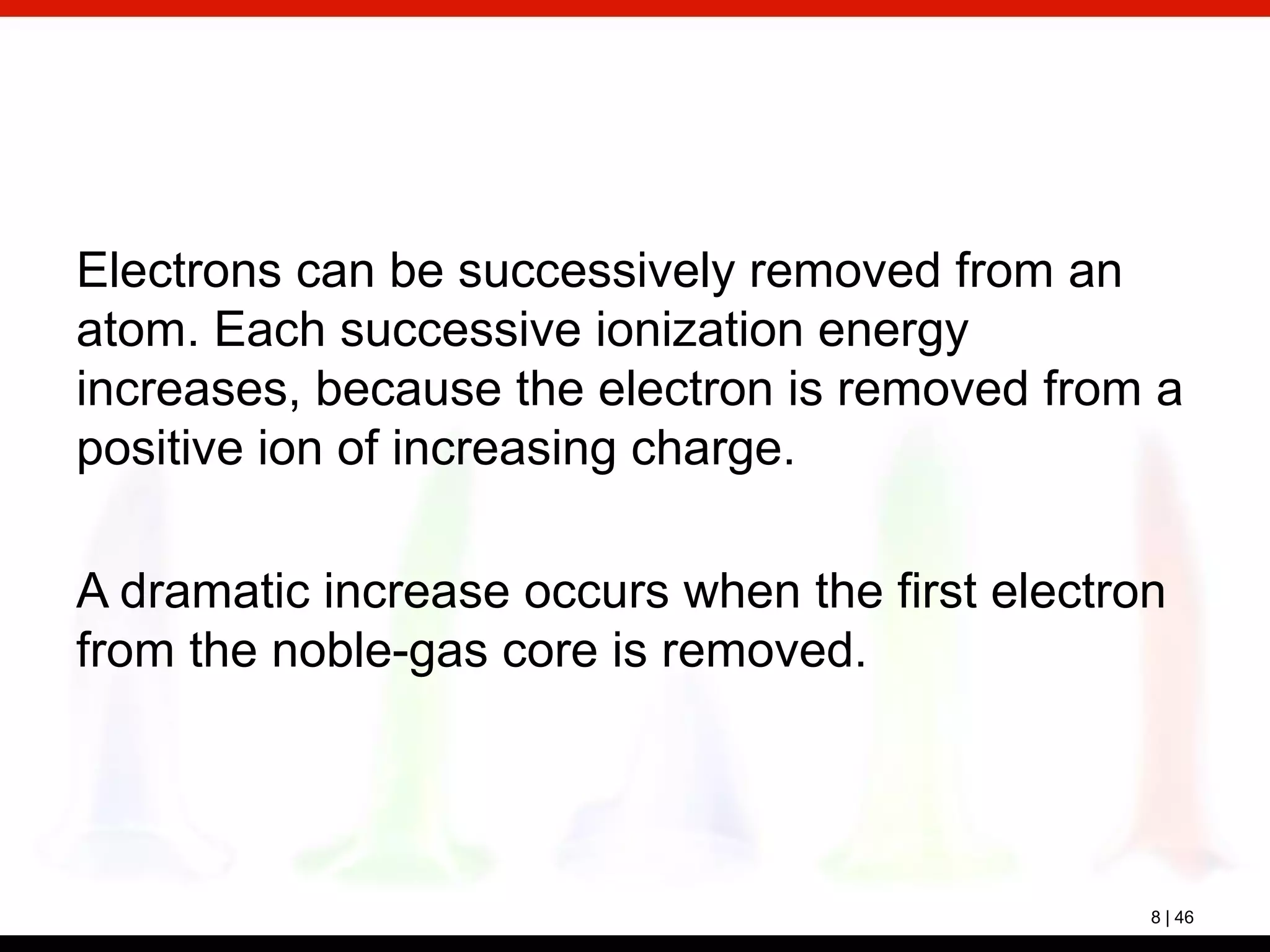 Electrons can be successively removed from an atom. Each successive ionization energy increases, because the electron is removed from a positive ion of increasing charge.

A dramatic increase occurs when the first electron from the noble-gas core is removed.

8 | 46